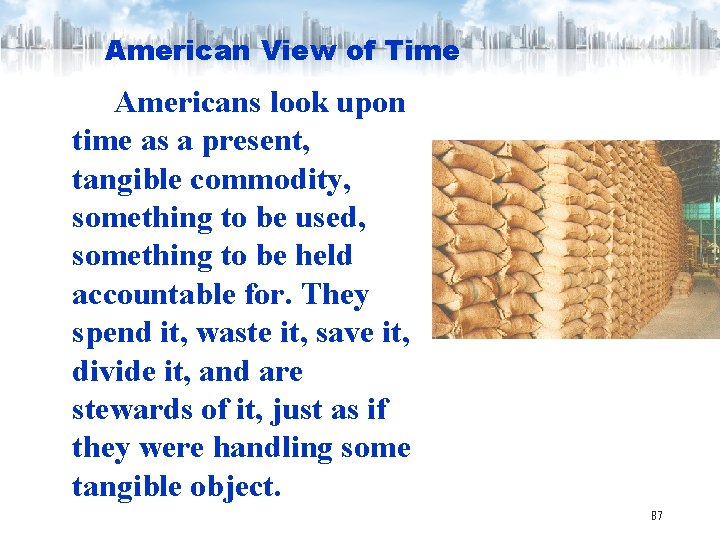 American View of Time

Americans look upon time as a present, tangible commodity, something to be used, something to be held accountable for. They spend it, waste it, save it, divide it, and are stewards of it, just as if they were handling some tangible object.

87